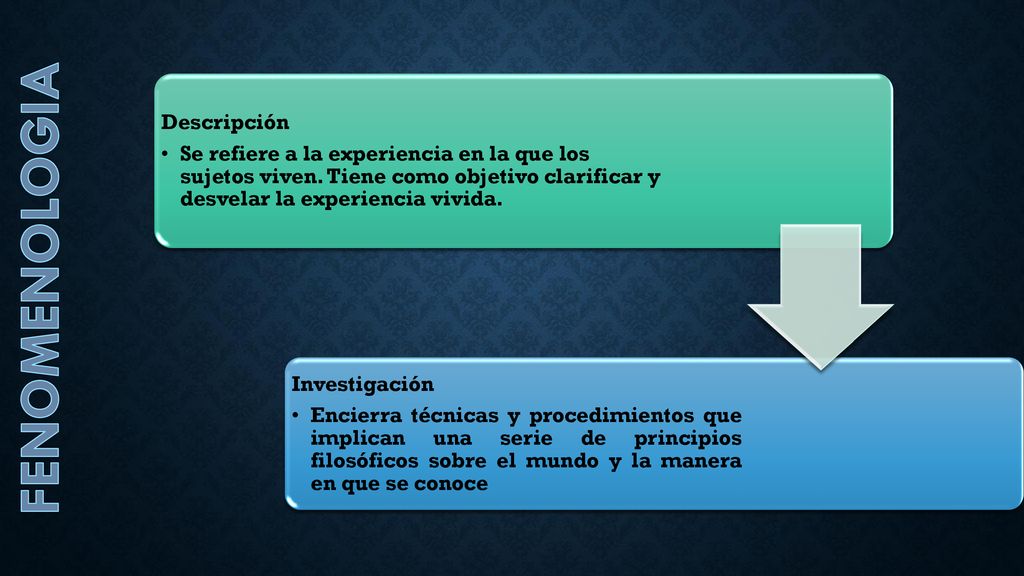 FENOMENOLOGIA

Descripción

• Se refiere a la experiencia en la que los sujetos viven. Tiene como objetivo clarificar y desvelar la experiencia vivida.

Investigación

• Encierra técnicas y procedimientos que implican una serie de principios filosóficos sobre el mundo y la manera en que se conoce